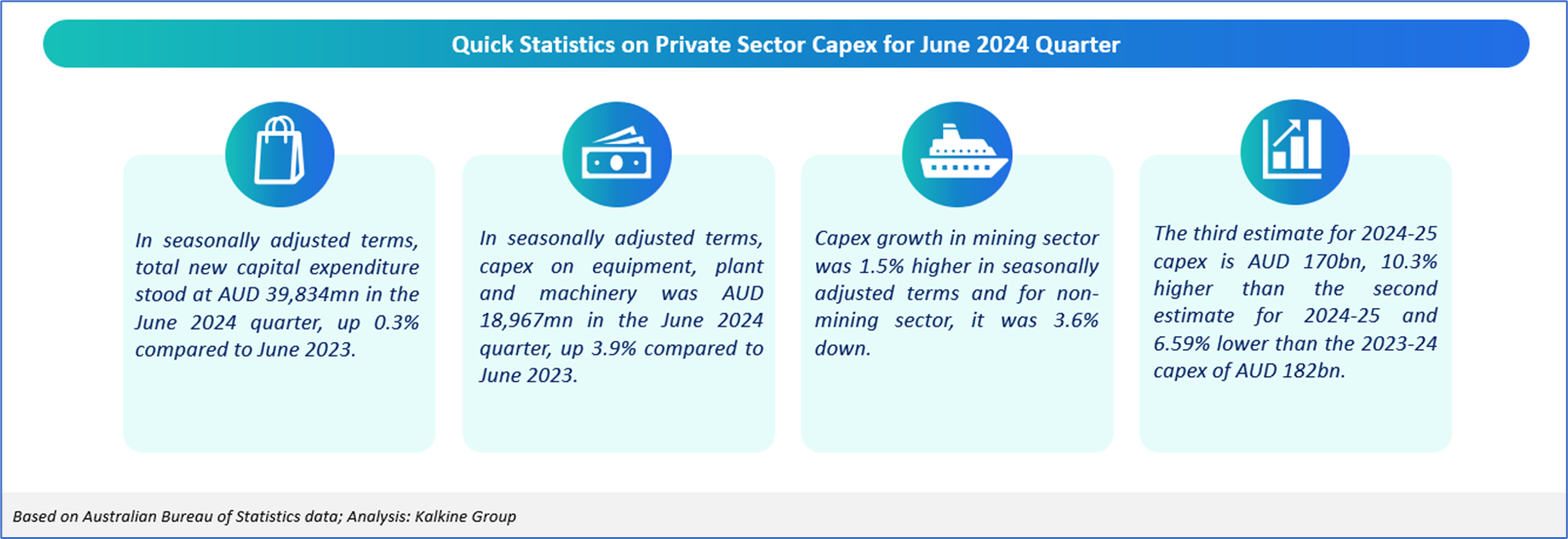 Quick Statistics on Private Sector Capex for June 2024 Quarter

In seasonally adjusted terms, total new capital expenditure stood at AUD 39,834mn in the June 2024 quarter, up 0.3% compared to June 2023.

In seasonally adjusted terms, capex on equipment, plant and machinery was AUD 18,967mn in the June 2024 quarter, up 3.9% compared to June 2023.

Capex growth in mining sector was 1.5% higher in seasonally adjusted terms and for non-mining sector, it was 3.6% down.

The third estimate for 2024-25 capex is AUD 170bn, 10.3% higher than the second estimate for 2024-25 and 6.59% lower than the 2023-24 capex of AUD 182bn.

Based on Australian Bureau of Statistics data; Analysis: Kalkine Group